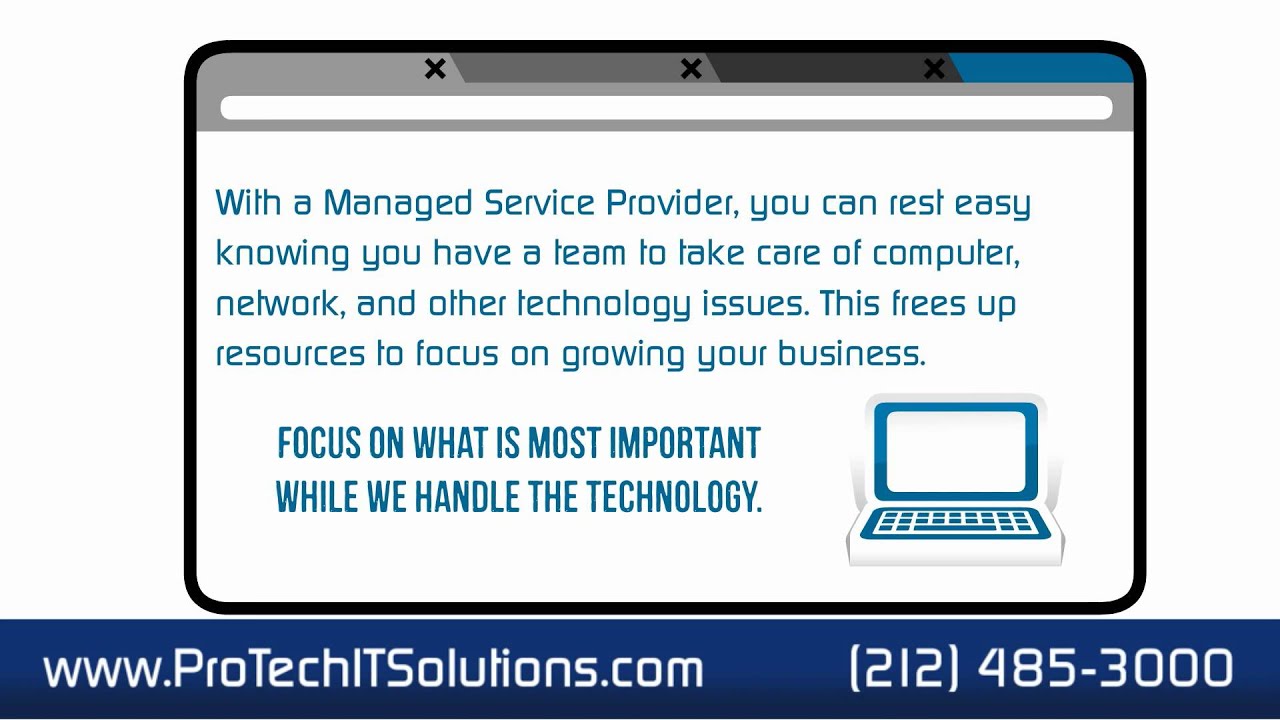 With a Managed Service Provider, you can rest easy knowing you have a team to take care of computer, network, and other technology issues. This frees up resources to focus on growing your business.

FOCUS ON WHAT IS MOST IMPORTANT WHILE WE HANDLE THE TECHNOLOGY.

www.ProTechITSolutions.com (212) 485-3000